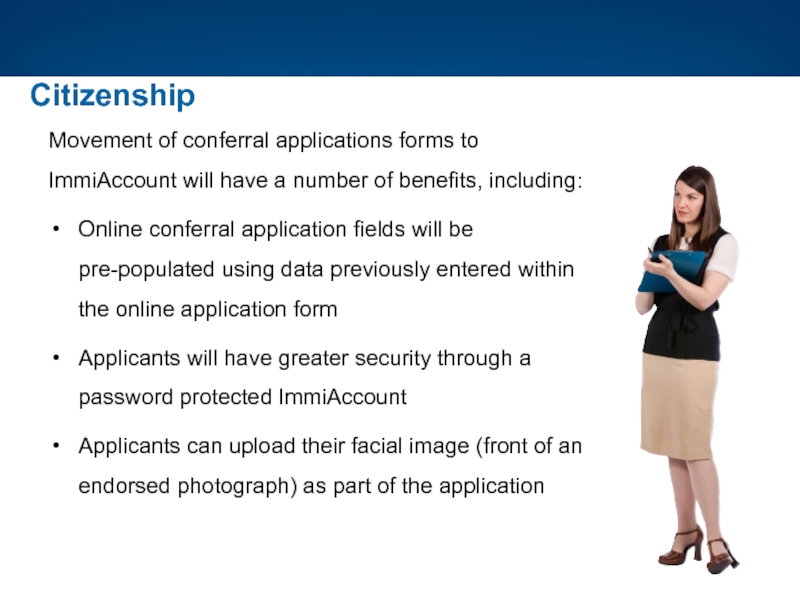 Citizenship

Movement of conferral applications forms to ImmiAccount will have a number of benefits, including:

• Online conferral application fields will be pre-populated using data previously entered within the online application form

• Applicants will have greater security through a password protected ImmiAccount

• Applicants can upload their facial image (front of an endorsed photograph) as part of the application